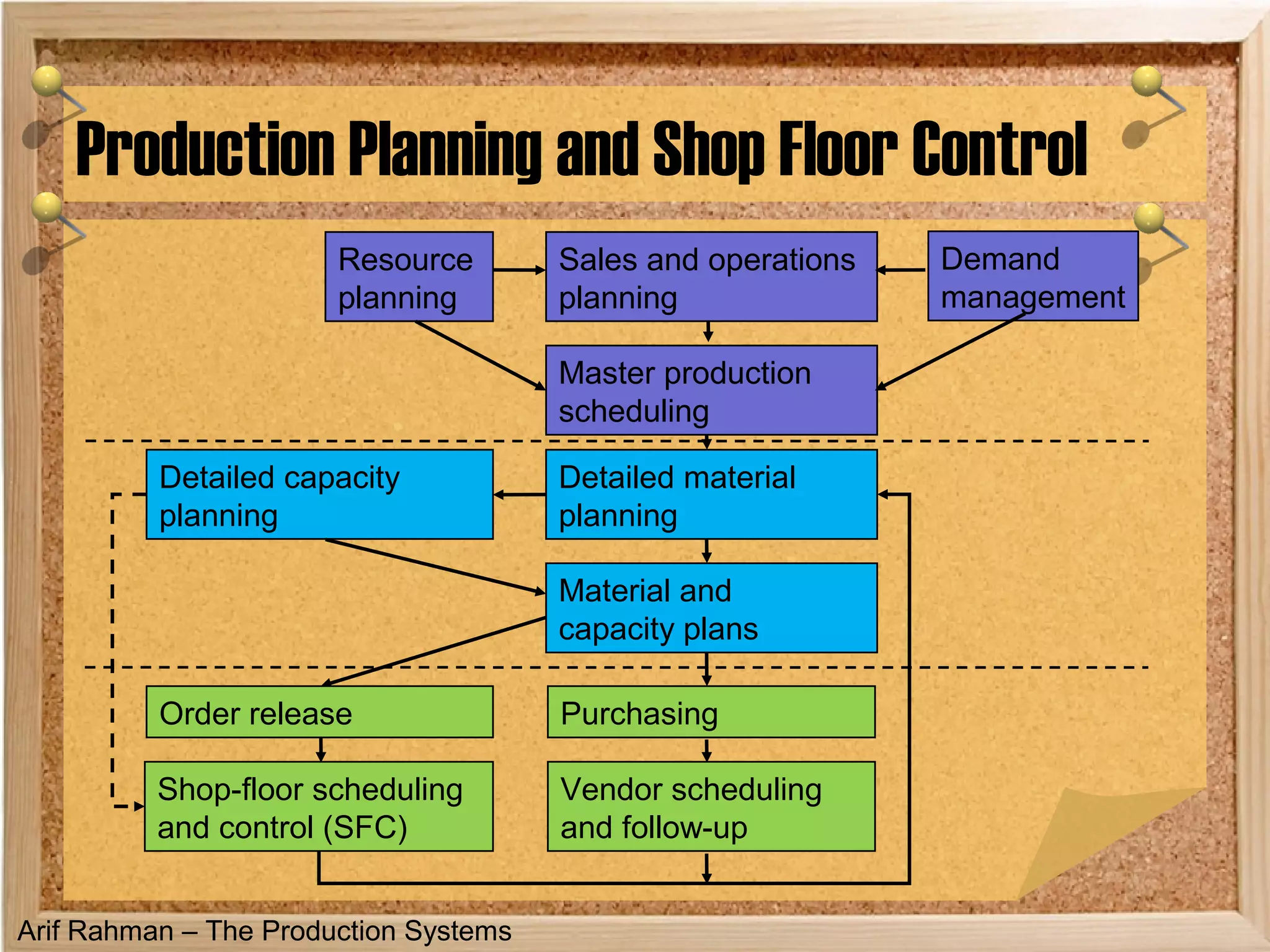 Production Planning and Shop Floor Control

Resource planning

Sales and operations planning

Demand management

Master production scheduling

Detailed capacity planning

Detailed material planning

Material and capacity plans

Order release

Purchasing

Shop-floor scheduling and control (SFC)

Vendor scheduling and follow-up

Arif Rahman – The Production Systems